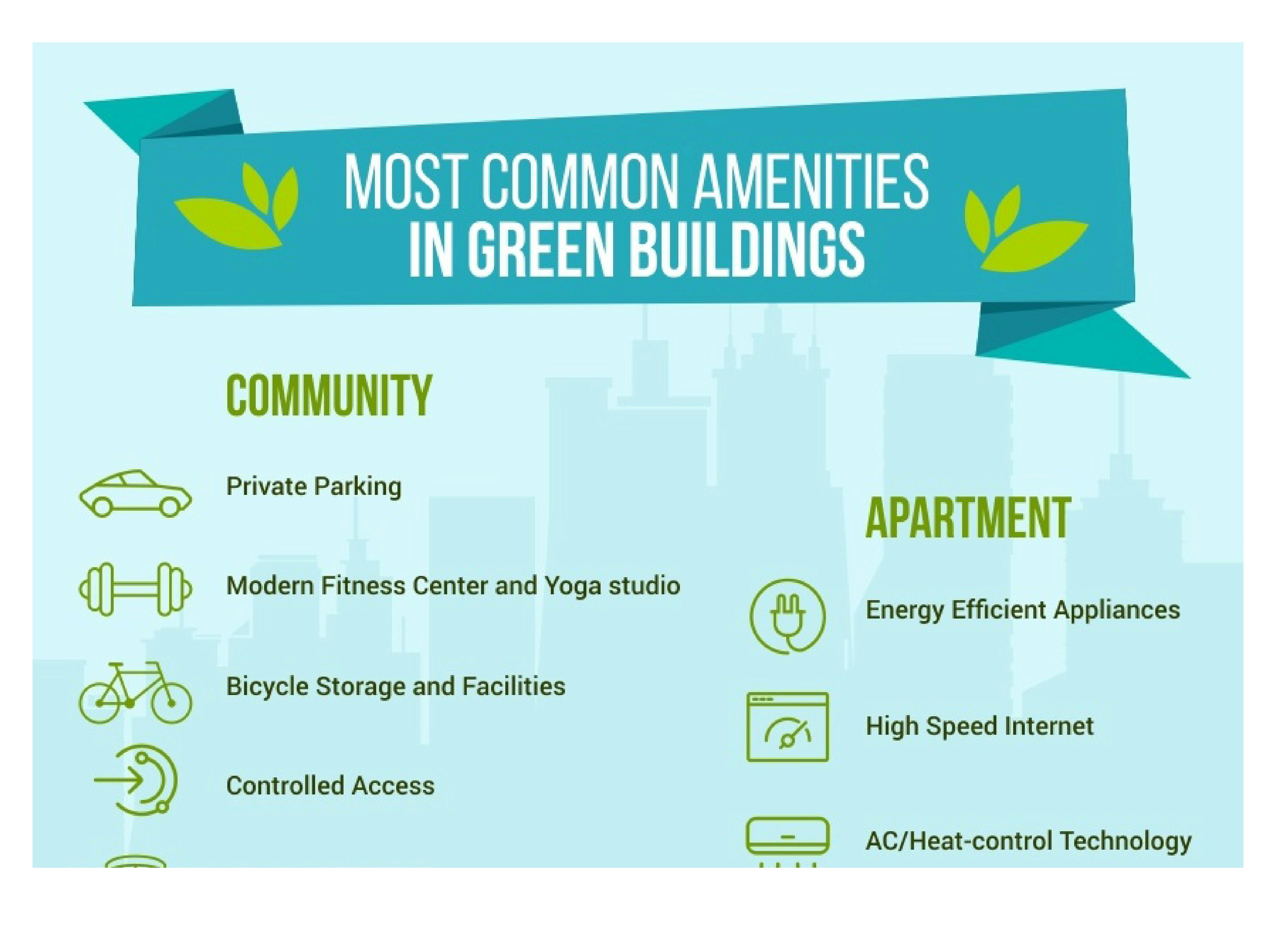 MOST COMMON AMENITIES IN GREEN BUILDINGS

COMMUNITY

Private Parking

Modern Fitness Center and Yoga studio

Bicycle Storage and Facilities

Controlled Access

APARTMENT

Energy Efficient Appliances

High Speed Internet

AC/Heat-control Technology